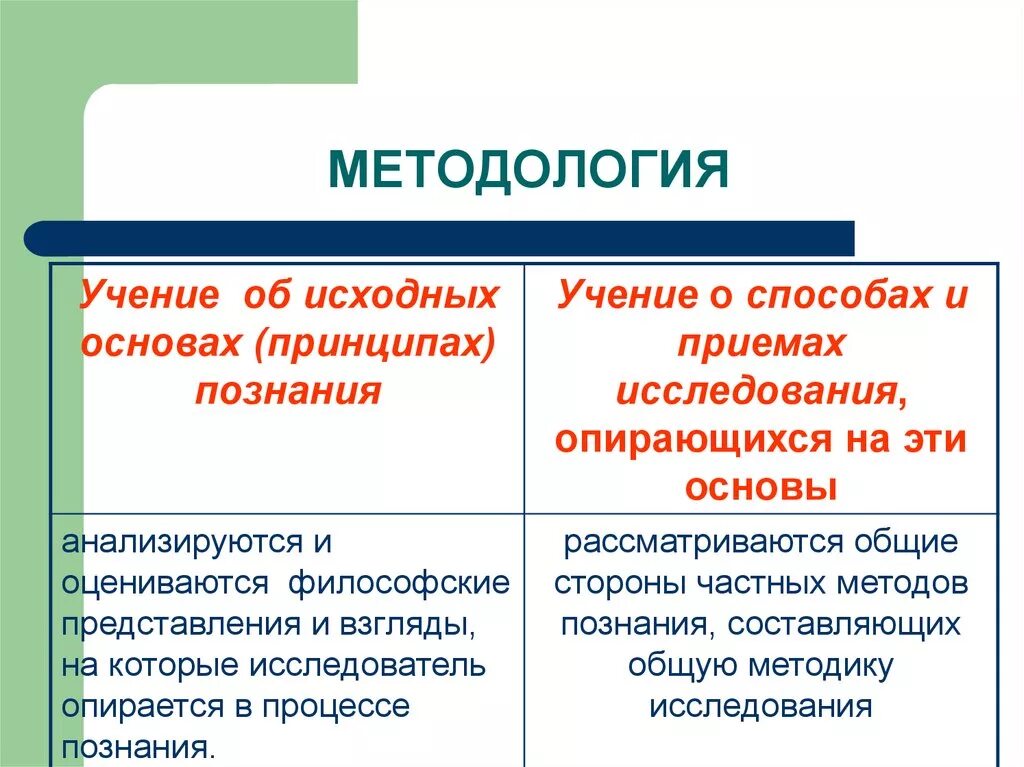 МЕТОДОЛОГИЯ

| Учение об исходных основах (принципах) познания | Учение о способах и приемах исследования, опирающихся на эти основы |
|---|---|
| анализируются и оцениваются философские представления и взгляды, на которые исследователь опирается в процессе познания. | рассматриваются общие стороны частных методов познания, составляющих общую методику исследования |